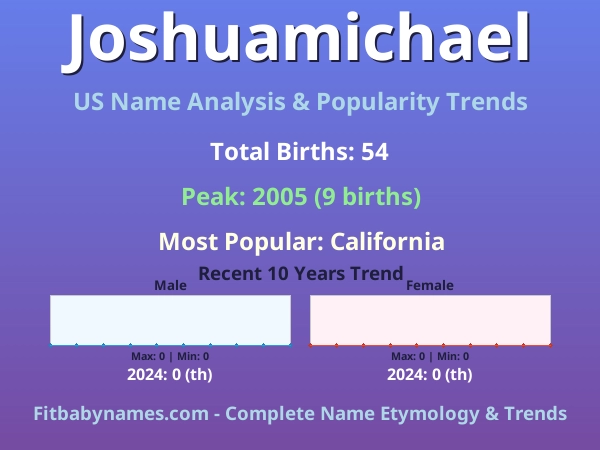 Joshuamichael

US Name Analysis & Popularity Trends

Total Births: 54

Peak: 2005 (9 births)

Most Popular: California

Recent 10 Years Trend

Male

Max: 0 | Min: 0

2024: 0 (th)

Female

Max: 0 | Min: 0

2024: 0 (th)

Fitbabynames.com - Complete Name Etymology & Trends